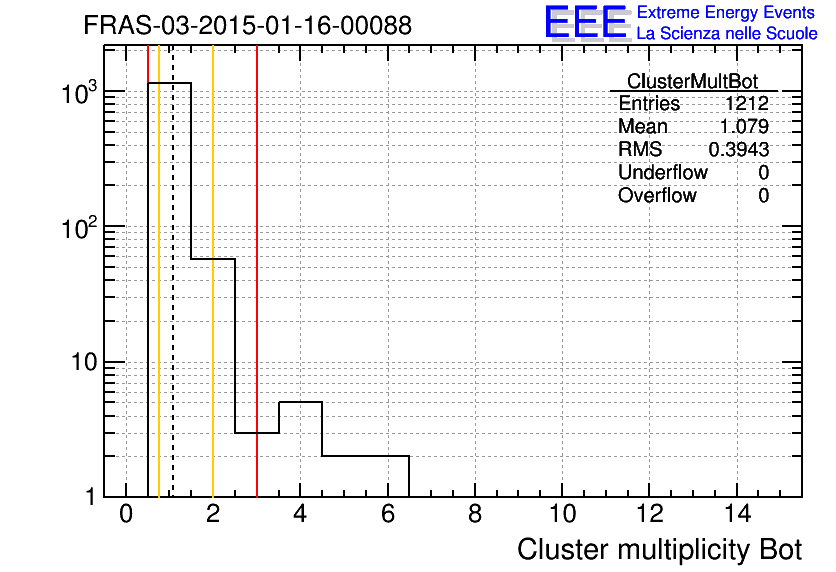 FRAS-03-2015-01-16-00088

EEE Extreme Energy Events
La Scienza nelle Scuole

| ClusterMultBot | |
|---|---|
| Entries | 1212 |
| Mean | 1.079 |
| RMS | 0.3943 |
| Underflow | 0 |
| Overflow | 0 |

$10^3$
$10^2$
10
1

0 2 4 6 8 10 12 14

Cluster multiplicity Bot